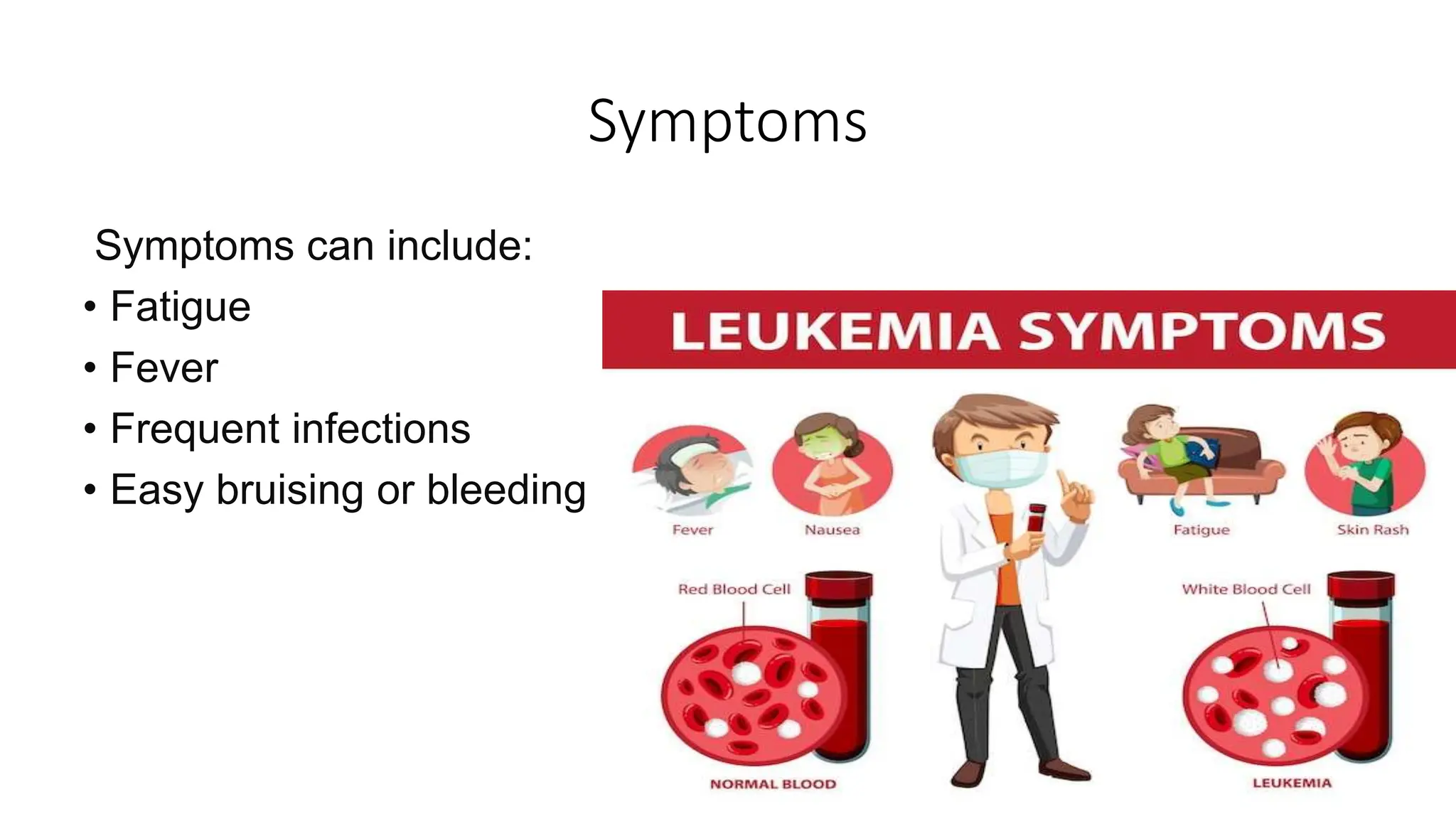 Symptoms

Symptoms can include:
• Fatigue
• Fever
• Frequent infections
• Easy bruising or bleeding

LEUKEMIA SYMPTOMS

Fever
Nausea
Fatigue
Skin Rash

Red Blood Cell
NORMAL BLOOD

White Blood Cell
LEUKEMIA